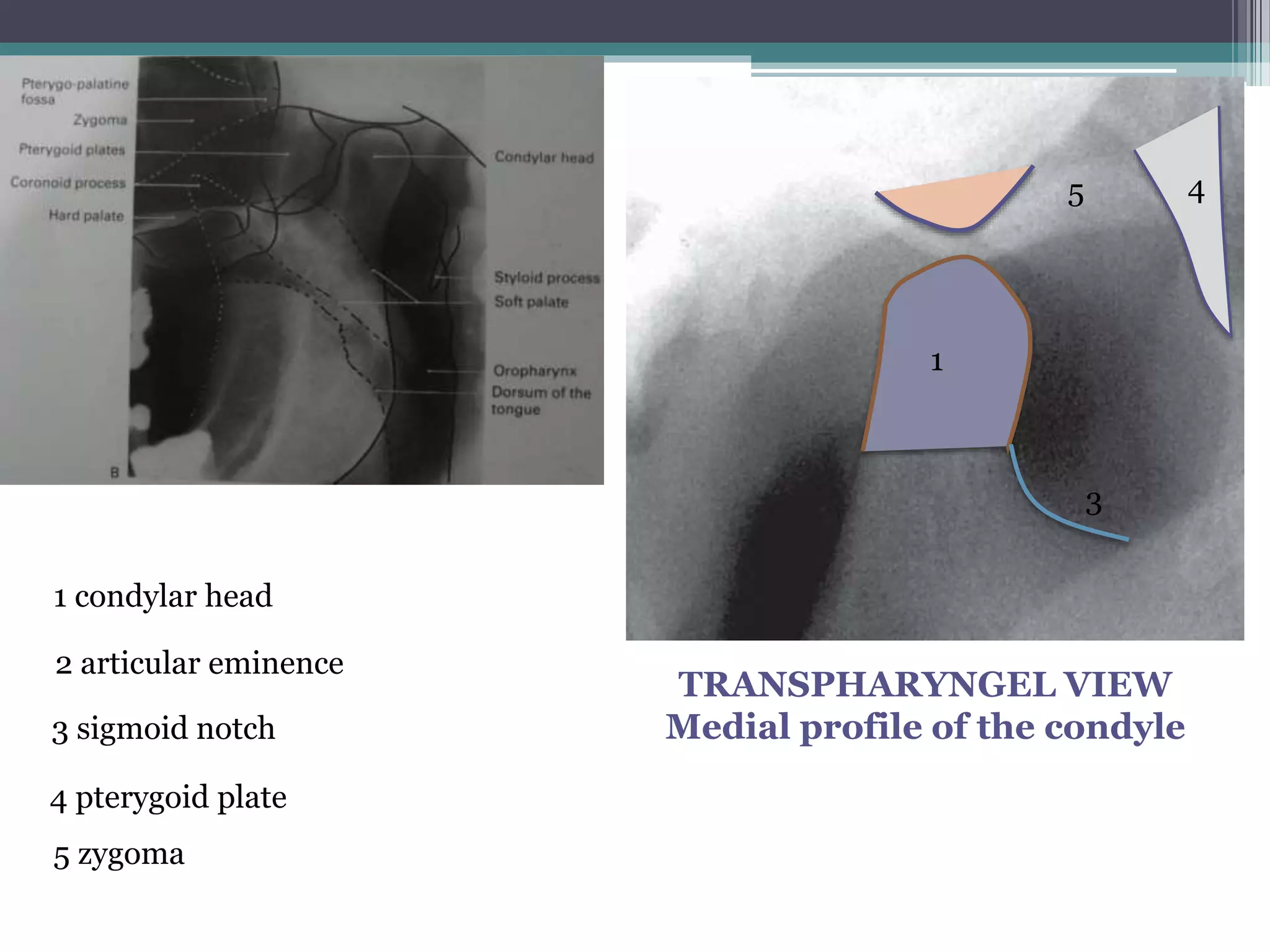 Pterygo-palatine fossa
Zygoma
Pterygoid plates
Coronoid process
Hard palate
Condylar head
Styloid process
Soft palate
Oropharynx
Dorsum of the tongue
B

5
4
1
3

1 condylar head

2 articular eminence

3 sigmoid notch

4 pterygoid plate

5 zygoma

TRANSPHARYNGEL VIEW
Medial profile of the condyle